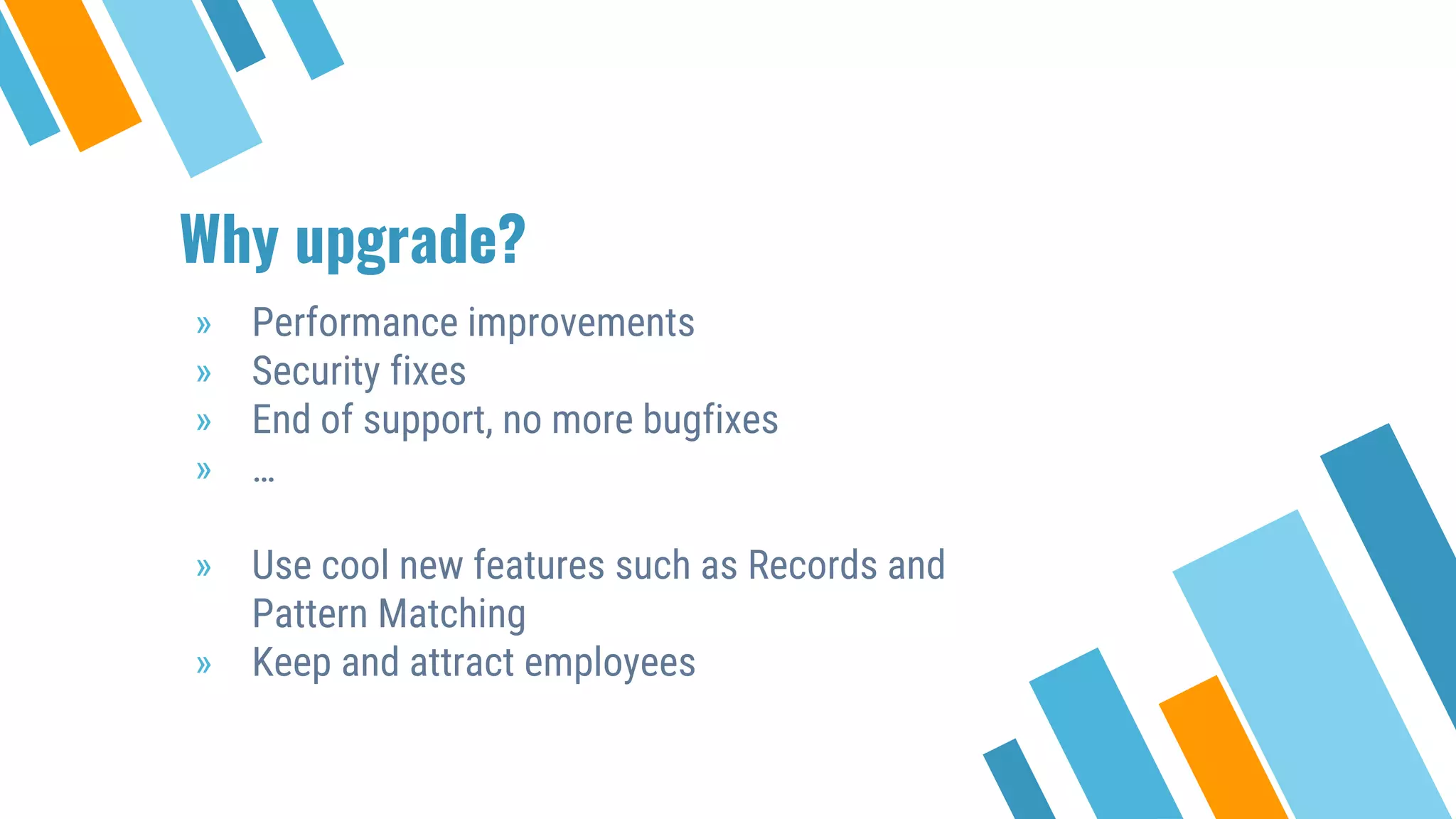 Why upgrade?

» Performance improvements
» Security fixes
» End of support, no more bugfixes
» …

» Use cool new features such as Records and Pattern Matching
» Keep and attract employees